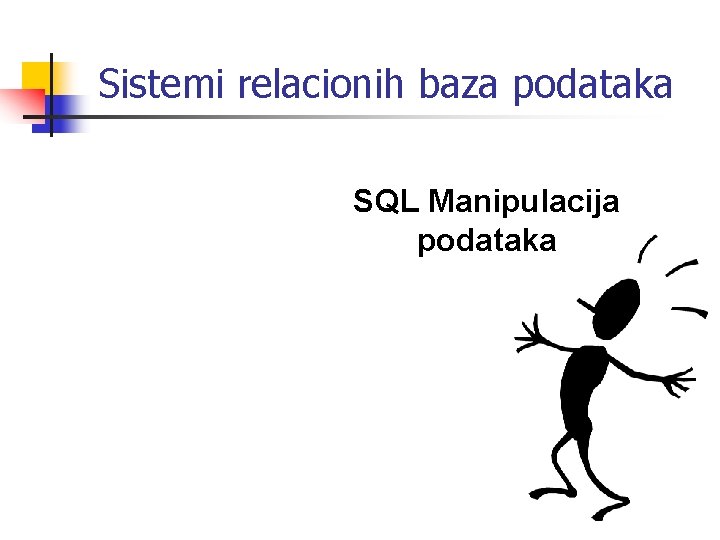 Sistemi relacionih baza podataka

SQL Manipulacija podataka